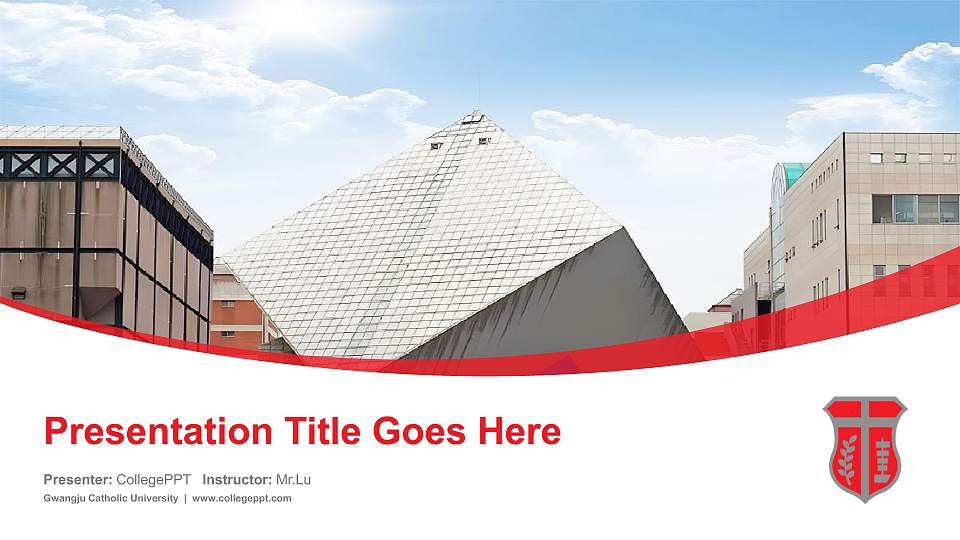 Presentation Title Goes Here

Presenter: CollegePPT Instructor: Mr.Lu

Gwangju Catholic University | www.collegeppt.com